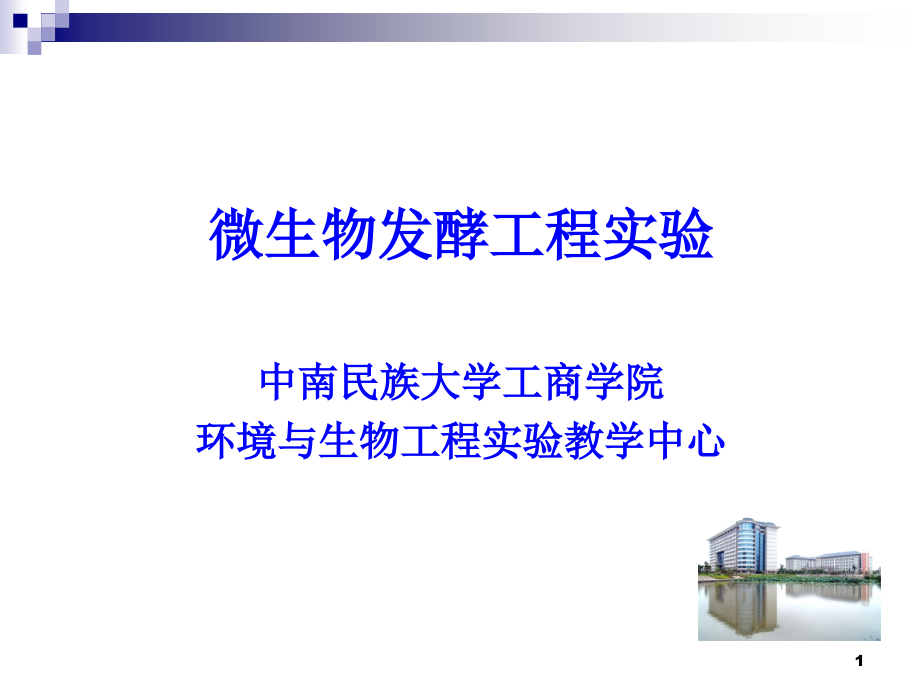 微生物发酵工程实验

中南民族大学工商学院
环境与生物工程实验教学中心

1